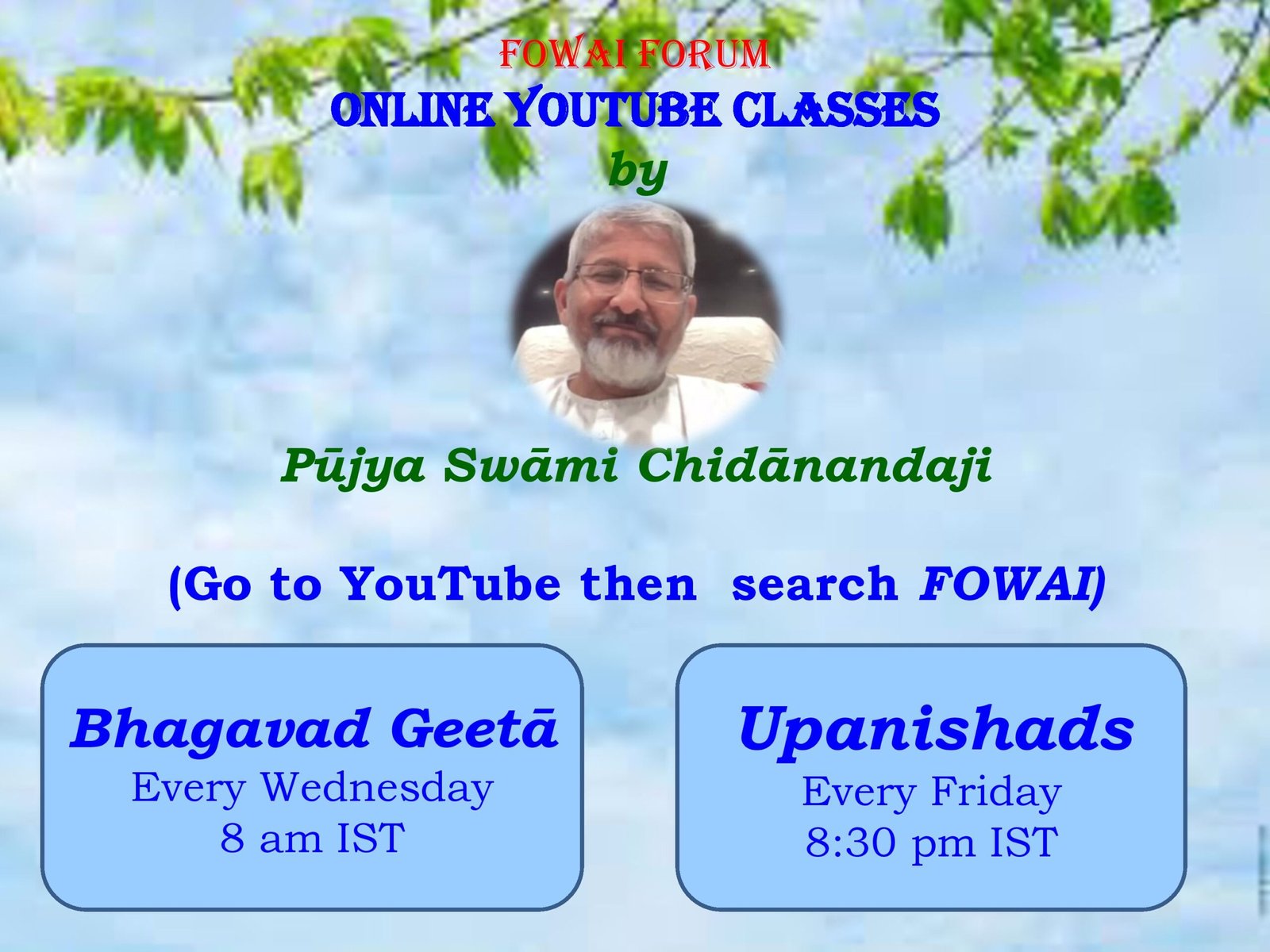 FOWAI FORUM
ONLINE YOUTUBE CLASSES
by

Pūjya Swāmi Chidānandaji

(Go to YouTube then search FOWAI)

Bhagavad Geetā
Every Wednesday
8 am IST

Upanishads
Every Friday
8:30 pm IST